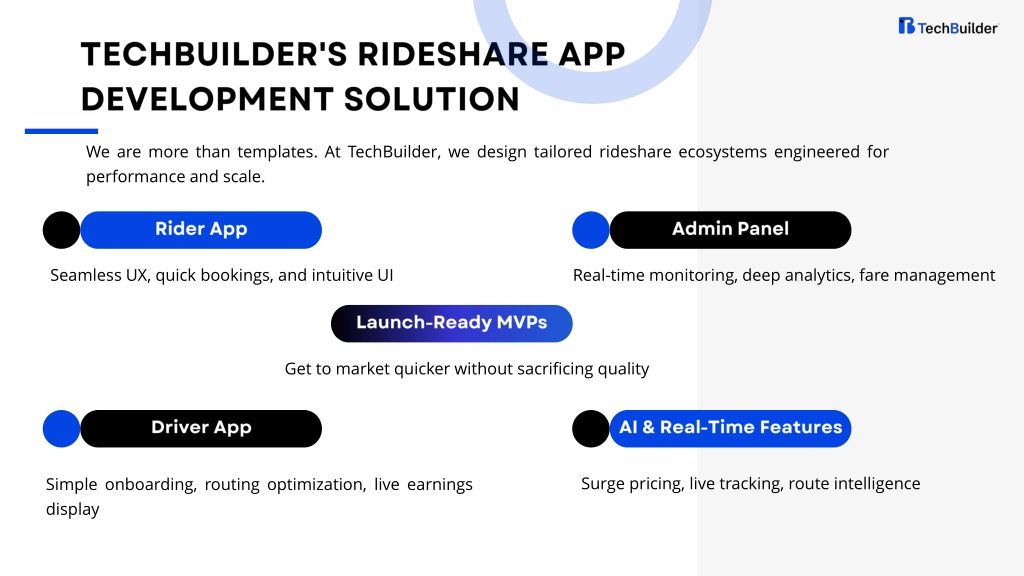 TechBuilder

TECHBUILDER'S RIDESHARE APP DEVELOPMENT SOLUTION

We are more than templates. At TechBuilder, we design tailored rideshare ecosystems engineered for performance and scale.

Rider App

Seamless UX, quick bookings, and intuitive UI

Admin Panel

Real-time monitoring, deep analytics, fare management

Launch-Ready MVPs

Get to market quicker without sacrificing quality

Driver App

Simple onboarding, routing optimization, live earnings display

AI & Real-Time Features

Surge pricing, live tracking, route intelligence